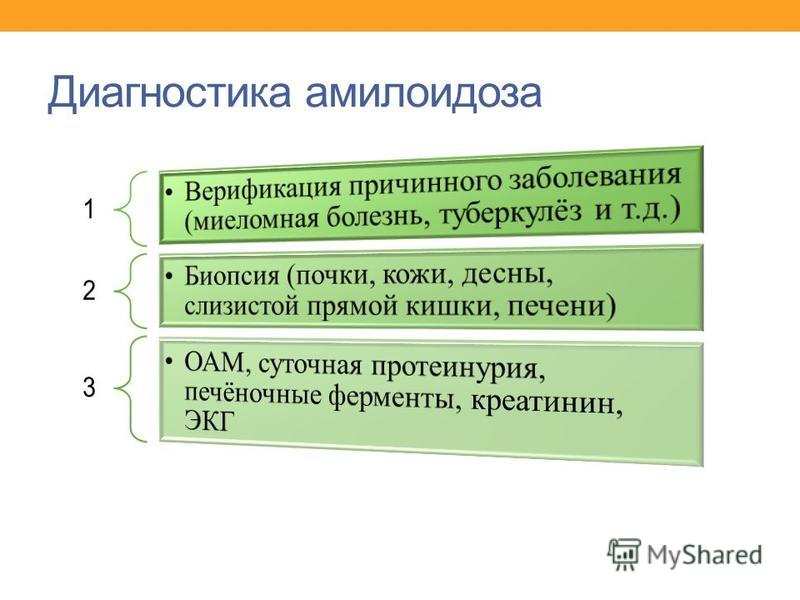 Диагностика амилоидоза

1

• Верификация причинного заболевания (миеломная болезнь, туберкулёз и т.д.)

2

• Биопсия (почки, кожи, десны, слизистой прямой кишки, печени)

3

• ОАМ, суточная протеинурия, печёночные ферменты, креатинин, ЭКГ

MyShared